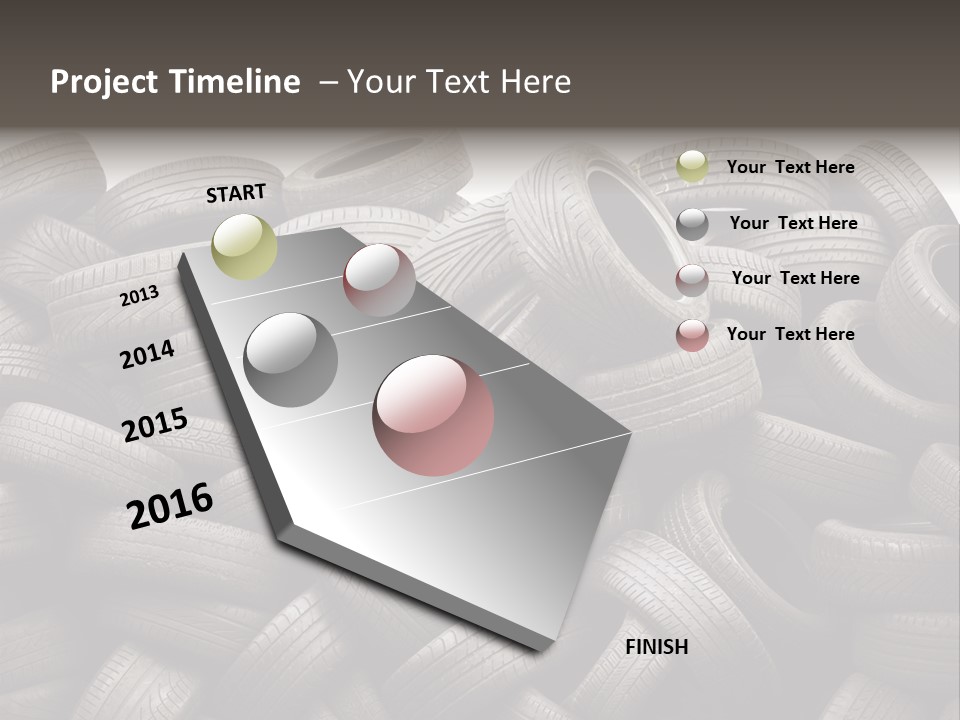 Project Timeline – Your Text Here

START

2013

2014

2015

2016

FINISH

Your Text Here

Your Text Here

Your Text Here

Your Text Here